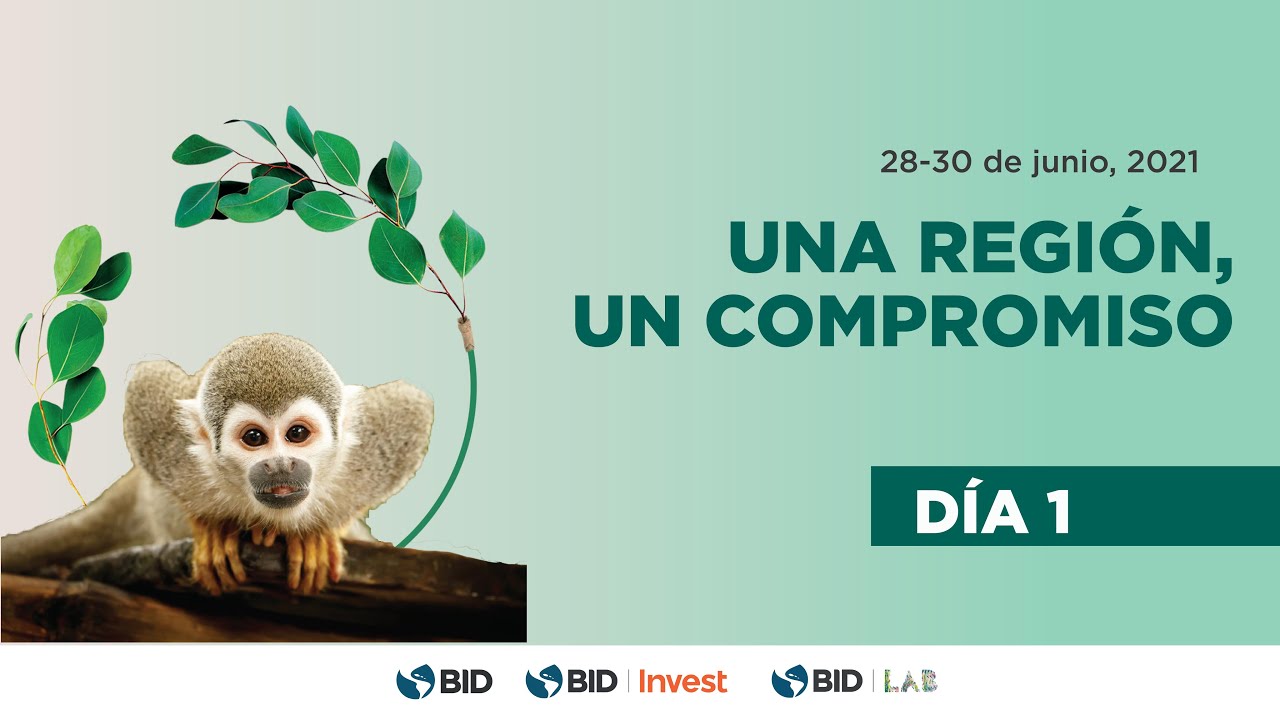 28-30 de junio, 2021

UNA REGIÓN, UN COMPROMISO

DÍA 1

BID BID | Invest BID | LAB